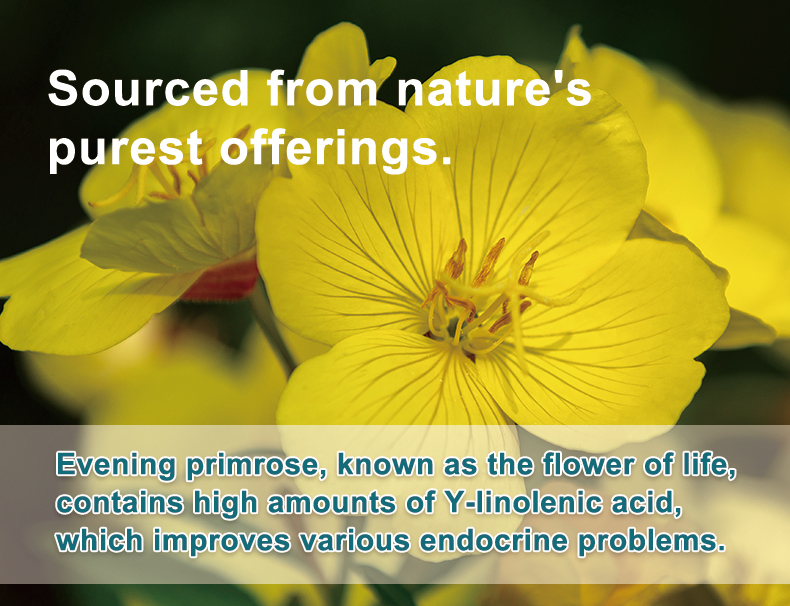 Sourced from nature's purest offerings.

Evening primrose, known as the flower of life, contains high amounts of Y-linolenic acid, which improves various endocrine problems.